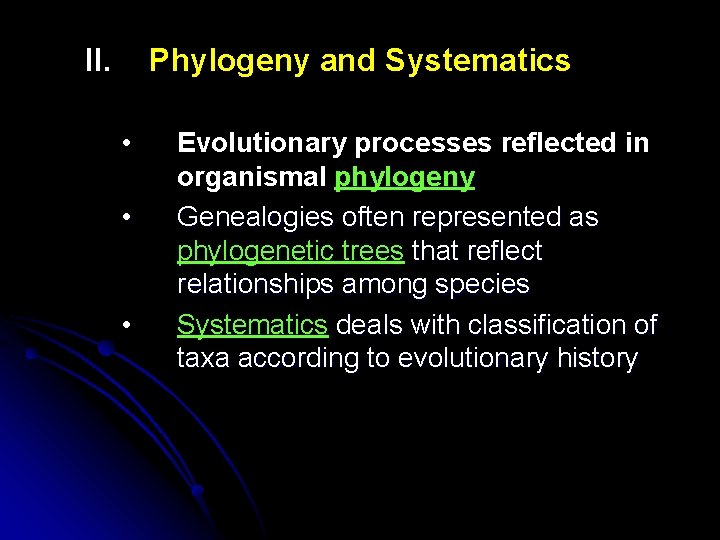 II. Phylogeny and Systematics

• Evolutionary processes reflected in organismal phylogeny

• Genealogies often represented as phylogenetic trees that reflect relationships among species

• Systematics deals with classification of taxa according to evolutionary history